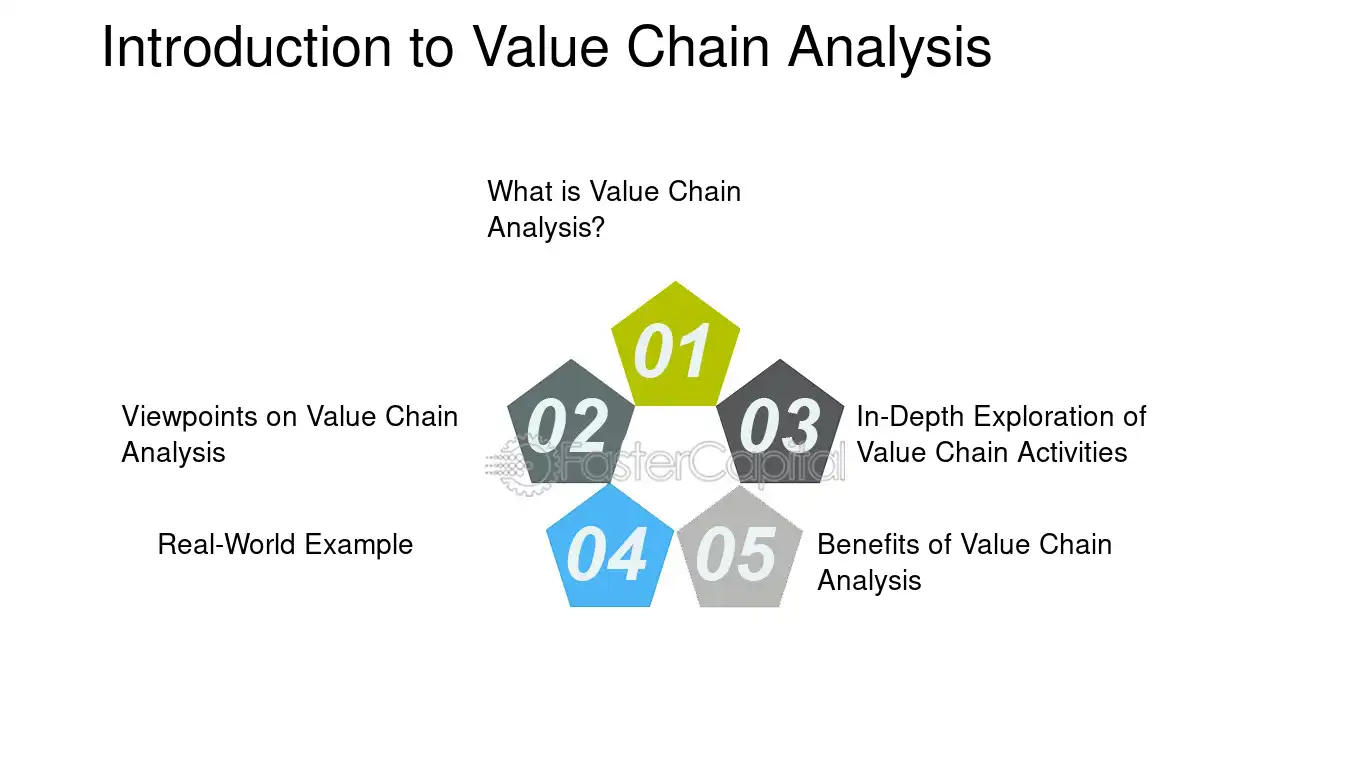 Introduction to Value Chain Analysis

What is Value Chain Analysis?

01

Viewpoints on Value Chain Analysis

02

03

In-Depth Exploration of Value Chain Activities

Real-World Example

04

05

Benefits of Value Chain Analysis

FasterCapital